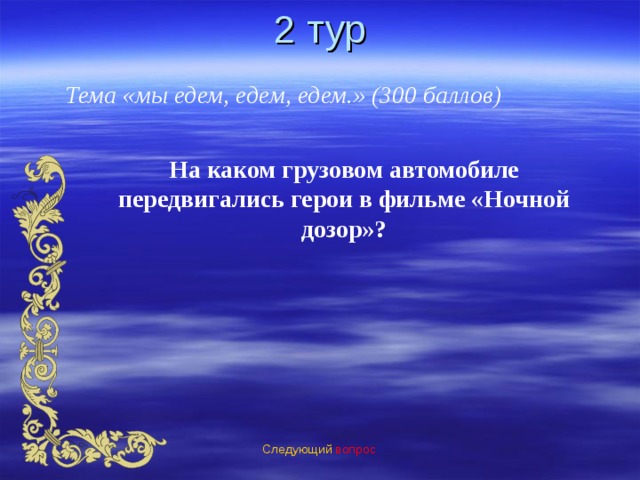 2 тур

Тема «мы едем, едем, едем.» (300 баллов)

На каком грузовом автомобиле передвигались герои в фильме «Ночной дозор»?

Следующий вопрос